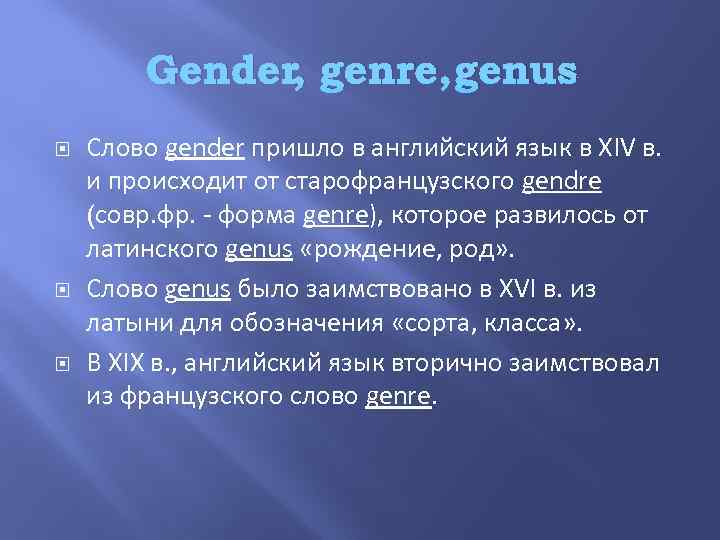 Gender, genre,genus

Слово gender пришло в английский язык в XIV в. и происходит от старофранцузского gendre (совр.фр. - форма genre), которое развилось от латинского genus «рождение, род».

Слово genus было заимствовано в XVI в. из латыни для обозначения «сорта, класса».

В XIX в., английский язык вторично заимствовал из французского слово genre.